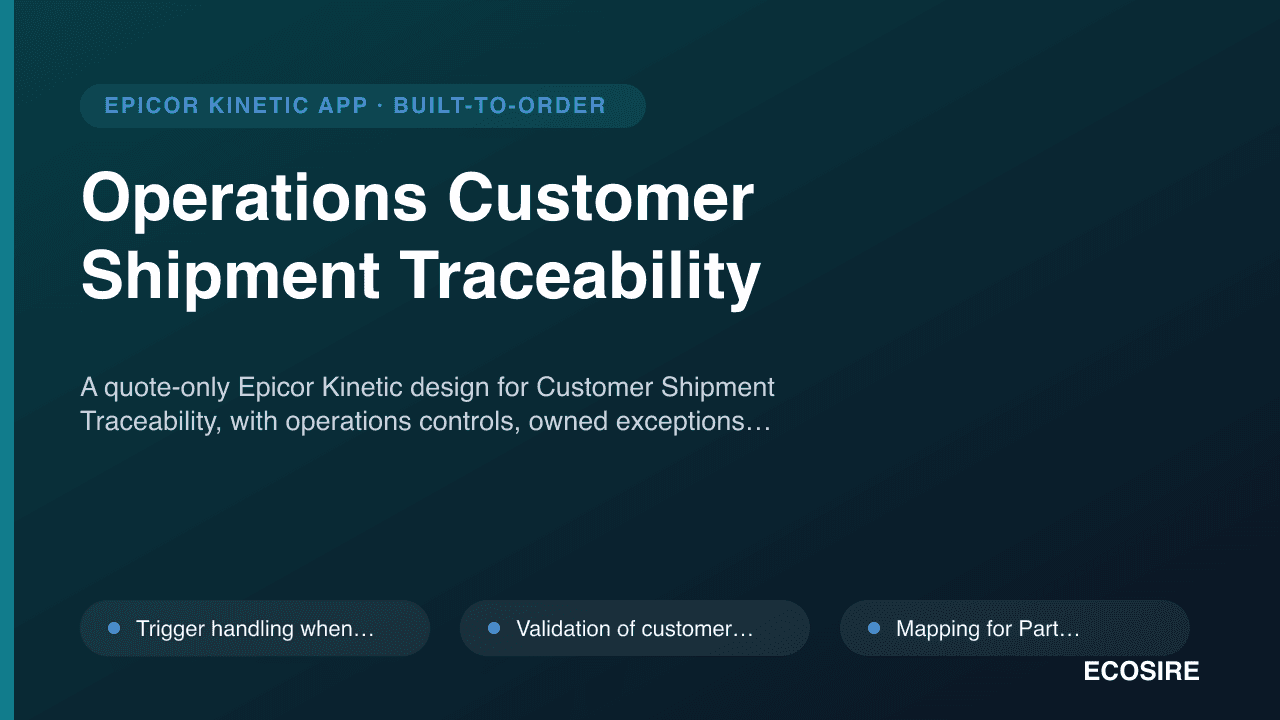 EPICOR KINETIC APP · BUILT-TO-ORDER

Operations Customer Shipment Traceability

A quote-only Epicor Kinetic design for Customer Shipment Traceability, with operations controls, owned exceptions…

Trigger handling when…

Validation of customer…

Mapping for Part…

ECOSIRE